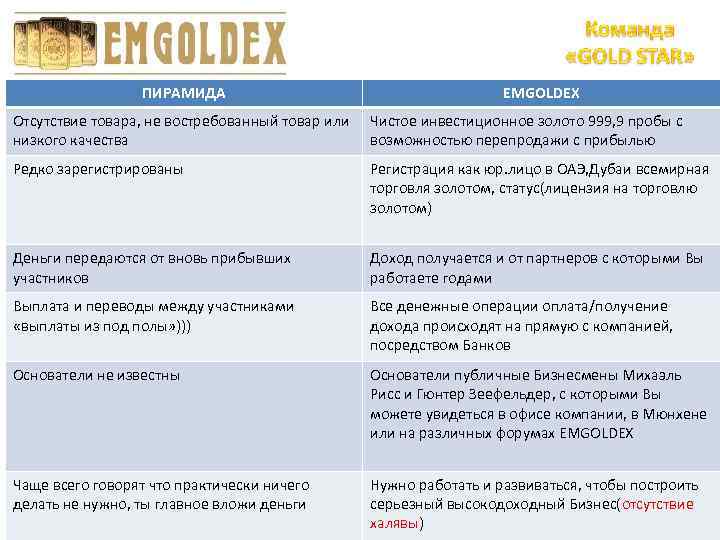 EMGOLDEX

Команда «GOLD STAR»

| ПИРАМИДА | EMGOLDEX |
|---|---|
| Отсутствие товара, не востребованный товар или низкого качества | Чистое инвестиционное золото 999,9 пробы с возможностью перепродажи с прибылью |
| Редко зарегистрированы | Регистрация как юр.лицо в ОАЭ,Дубаи всемирная торговля золотом, статус(лицензия на торговлю золотом) |
| Деньги передаются от вновь прибывших участников | Доход получается и от партнеров с которыми Вы работаете годами |
| Выплата и переводы между участниками «выплаты из под полы»))) | Все денежные операции оплата/получение дохода происходят на прямую с компанией, посредством Банков |
| Основатели не известны | Основатели публичные Бизнесмены Михаэль Рисс и Гюнтер Зеефельдер, с которыми Вы можете увидеться в офисе компании, в Мюнхене или на различных форумах EMGOLDEX |
| Чаще всего говорят что практически ничего делать не нужно, ты главное вложи деньги | Нужно работать и развиваться, чтобы построить серьезный высокодоходный Бизнес(отсутствие халявы) |